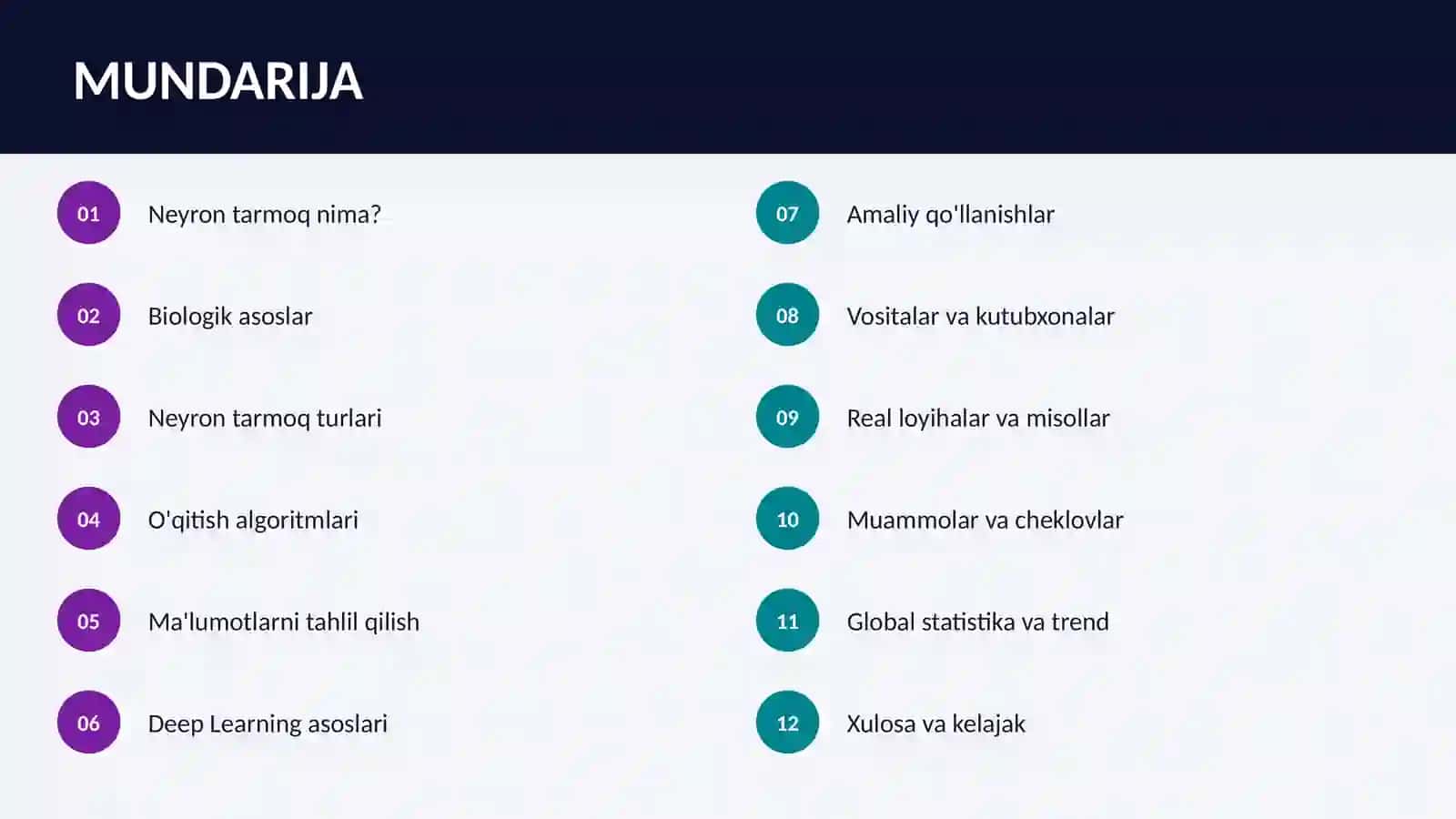 MUNDARIJA

01 Neyron tarmoq nima?

02 Biologik asoslar

03 Neyron tarmoq turlari

04 O'qitish algoritmlari

05 Ma'lumotlarni tahlil qilish

06 Deep Learning asoslari

07 Amaliy qo'llanishlar

08 Vositalar va kutubxonalar

09 Real loyihalar va misollar

10 Muammolar va cheklovlar

11 Global statistika va trend

12 Xulosa va kelajak